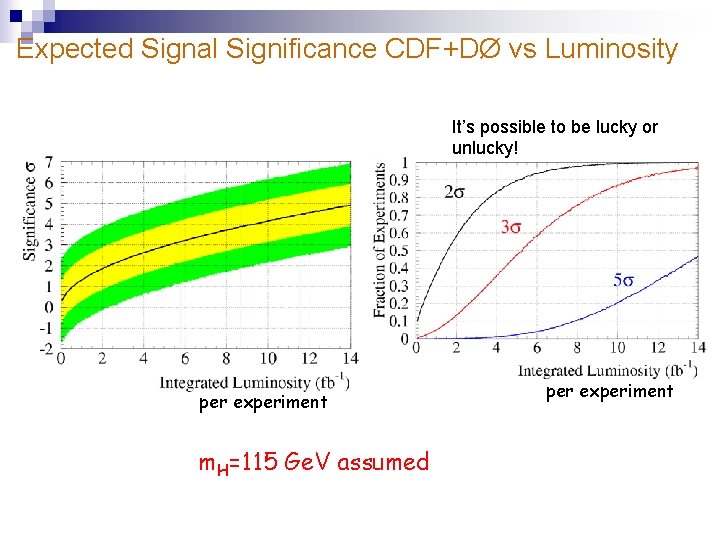 Expected Signal Significance CDF+DØ vs Luminosity

Significance $\sigma$

7
6
5
4
3
2
1
0
-1
-2

0 2 4 6 8 10 12 14

Integrated Luminosity ($fb^{-1}$)

per experiment

It's possible to be lucky or unlucky!

Fraction of Experiments

1
0.9
0.8
0.7
0.6
0.5
0.4
0.3
0.2
0.1
0

$2\sigma$

$3\sigma$

$5\sigma$

0 2 4 6 8 10 12 14

Integrated Luminosity ($fb^{-1}$)

per experiment

$m_H$=115 GeV assumed